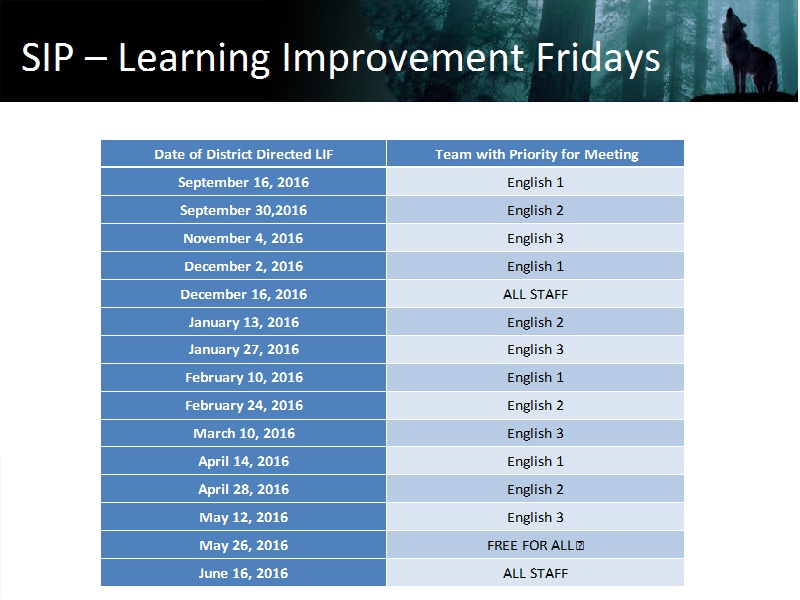 SIP – Learning Improvement Fridays

| Date of District Directed LIF | Team with Priority for Meeting |
|---|---|
| September 16, 2016 | English 1 |
| September 30,2016 | English 2 |
| November 4, 2016 | English 3 |
| December 2, 2016 | English 1 |
| December 16, 2016 | ALL STAFF |
| January 13, 2016 | English 2 |
| January 27, 2016 | English 3 |
| February 10, 2016 | English 1 |
| February 24, 2016 | English 2 |
| March 10, 2016 | English 3 |
| April 14, 2016 | English 1 |
| April 28, 2016 | English 2 |
| May 12, 2016 | English 3 |
| May 26, 2016 | FREE FOR ALL |
| June 16, 2016 | ALL STAFF |